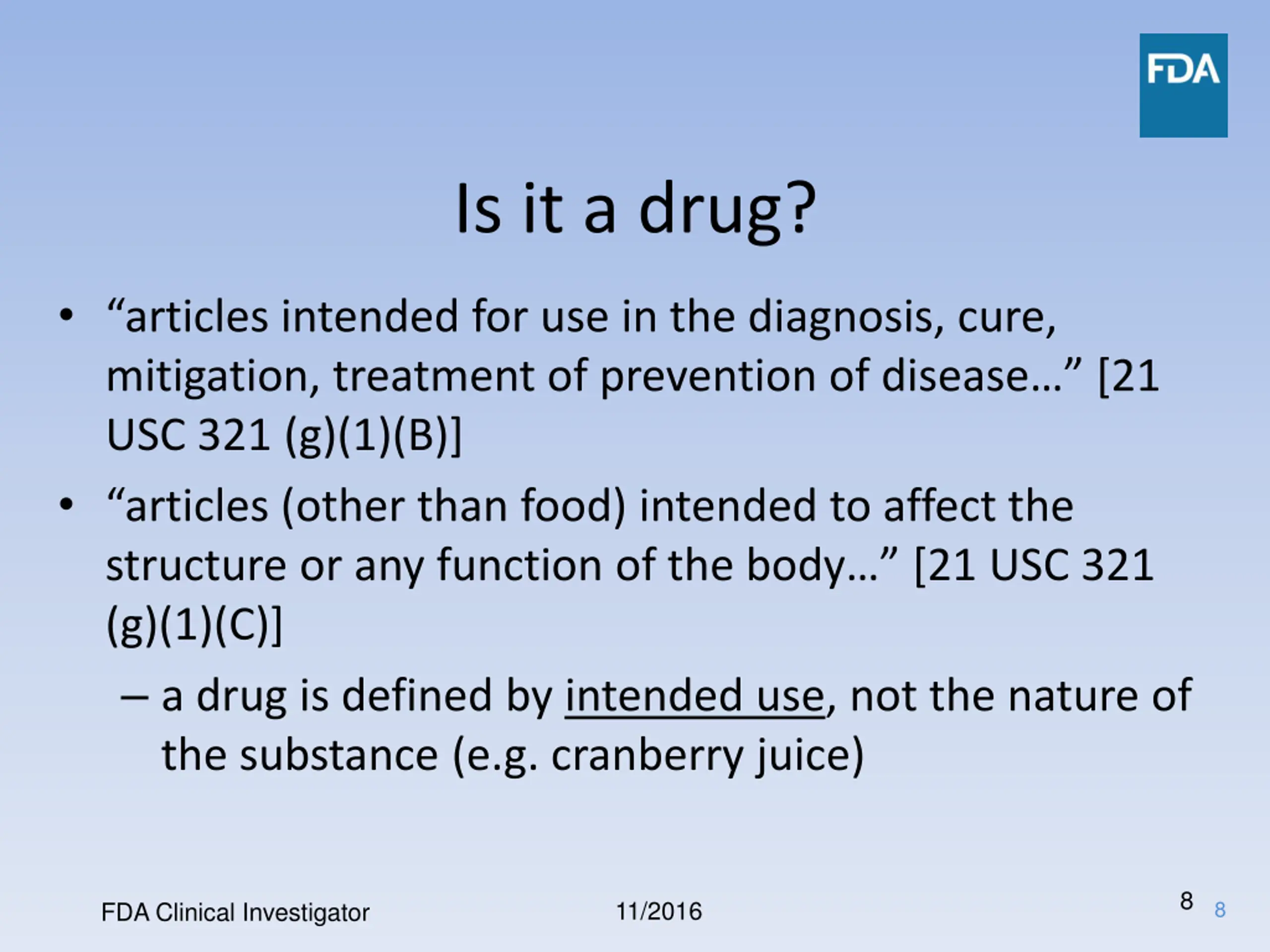 FDA

Is it a drug?

• “articles intended for use in the diagnosis, cure, mitigation, treatment of prevention of disease…” [21 USC 321 (g)(1)(B)]

• “articles (other than food) intended to affect the structure or any function of the body…” [21 USC 321 (g)(1)(C)]

– a drug is defined by intended use, not the nature of the substance (e.g. cranberry juice)

FDA Clinical Investigator

11/2016

8

8